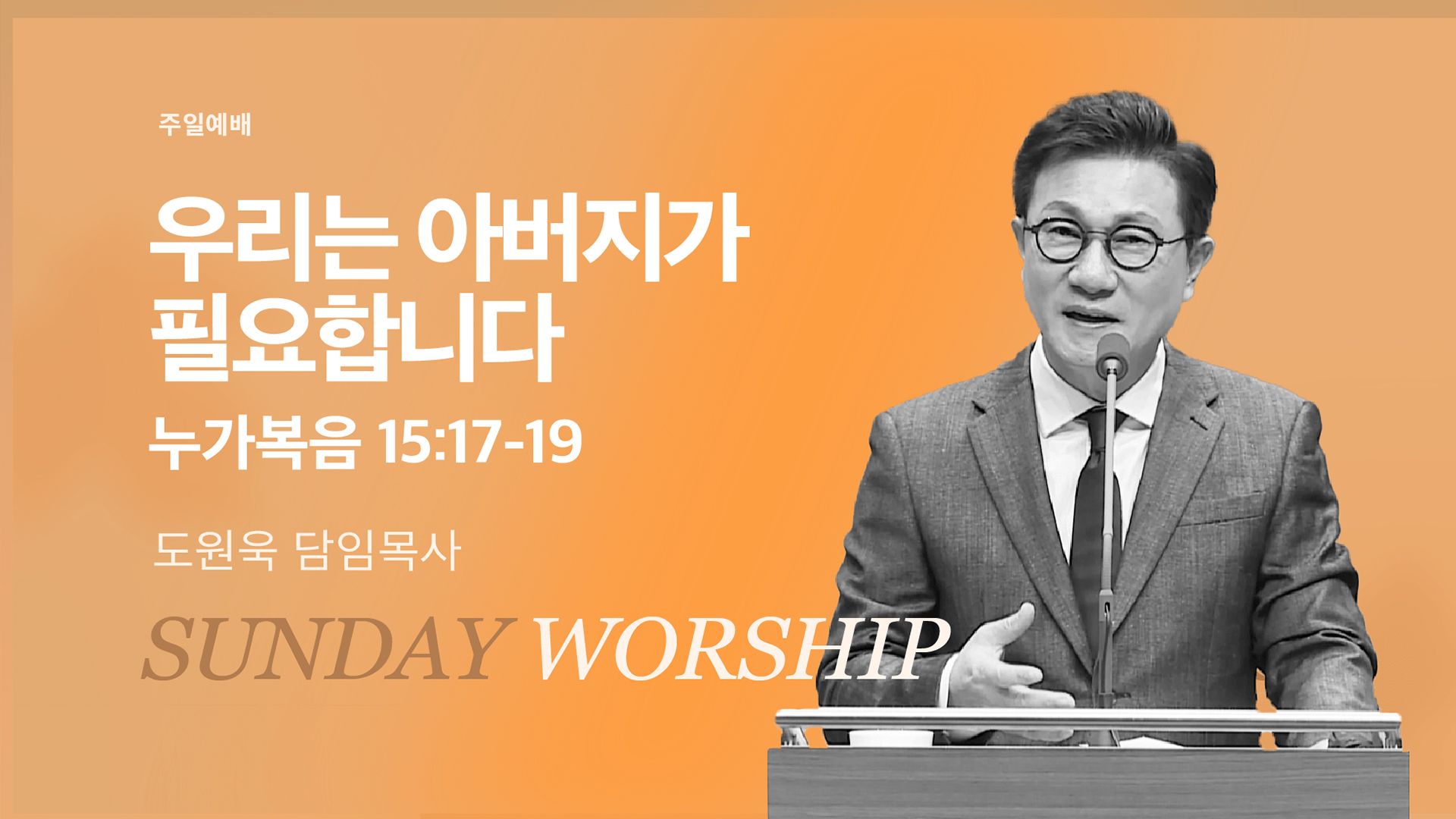 주일예배

우리는 아버지가 필요합니다

누가복음 15:17-19

도원욱 담임목사

SUNDAY WORSHIP